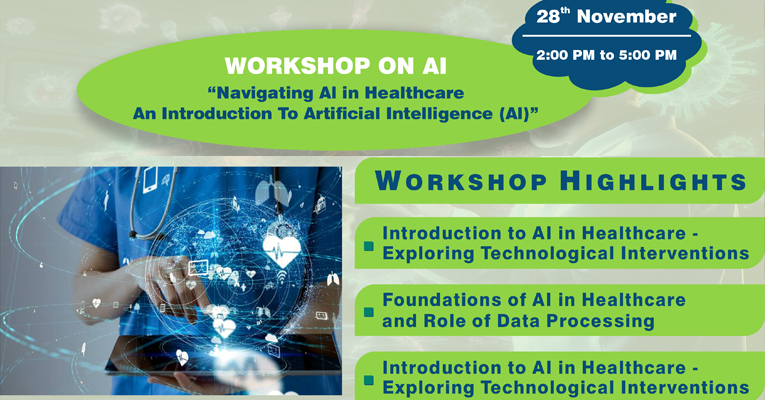 28$^{th}$ November

2:00 PM to 5:00 PM

WORKSHOP ON AI

“Navigating AI in Healthcare An Introduction To Artificial Intelligence (AI)”

WORKSHOP HIGHLIGHTS

Introduction to AI in Healthcare - Exploring Technological Interventions

Foundations of AI in Healthcare and Role of Data Processing

Introduction to AI in Healthcare - Exploring Technological Interventions